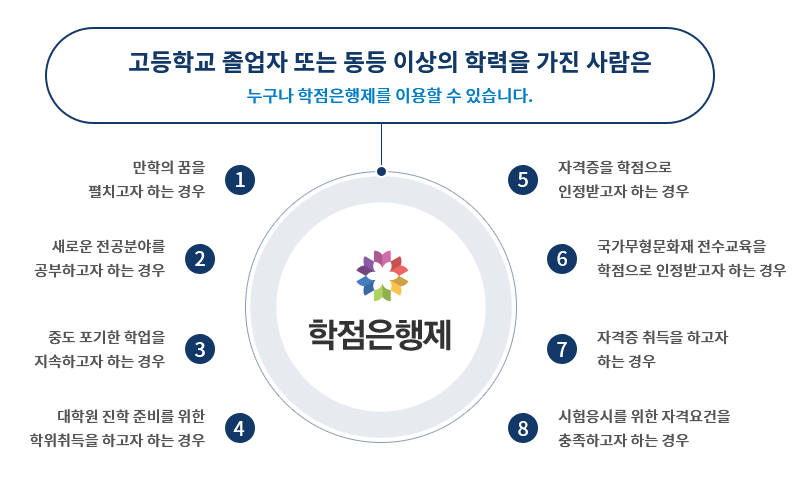 고등학교 졸업자 또는 동등 이상의 학력을 가진 사람은
누구나 학점은행제를 이용할 수 있습니다.

만학의 꿈을 펼치고자 하는 경우 1

새로운 전공분야를 공부하고자 하는 경우 2

중도 포기한 학업을 지속하고자 하는 경우 3

대학원 진학 준비를 위한 학위취득을 하고자 하는 경우 4

학점은행제

5 자격증을 학점으로 인정받고자 하는 경우

6 국가무형문화재 전수교육을 학점으로 인정받고자 하는 경우

7 자격증 취득을 하고자 하는 경우

8 시험응시를 위한 자격요건을 충족하고자 하는 경우